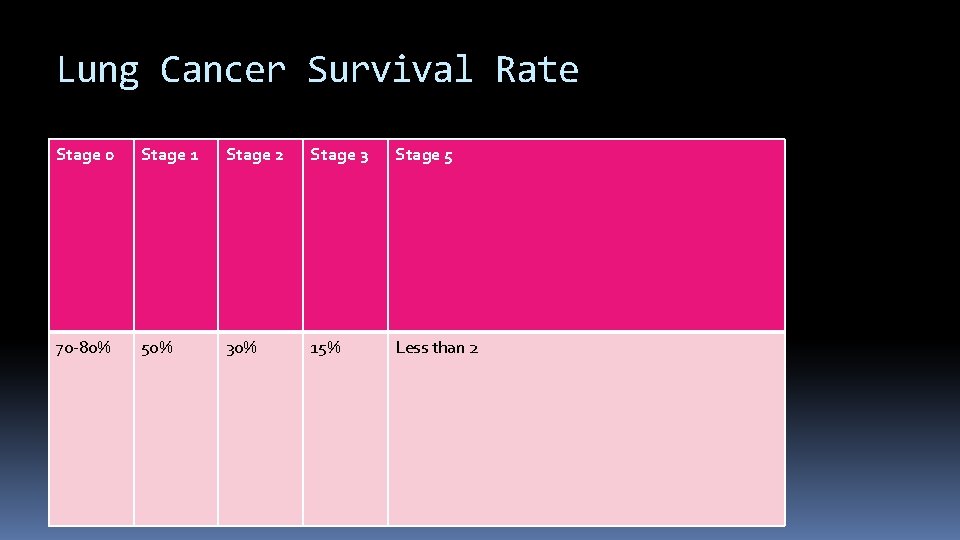 Lung Cancer Survival Rate

| Stage 0 | Stage 1 | Stage 2 | Stage 3 | Stage 5 |
|---|---|---|---|---|
| 70-80% | 50% | 30% | 15% | Less than 2 |